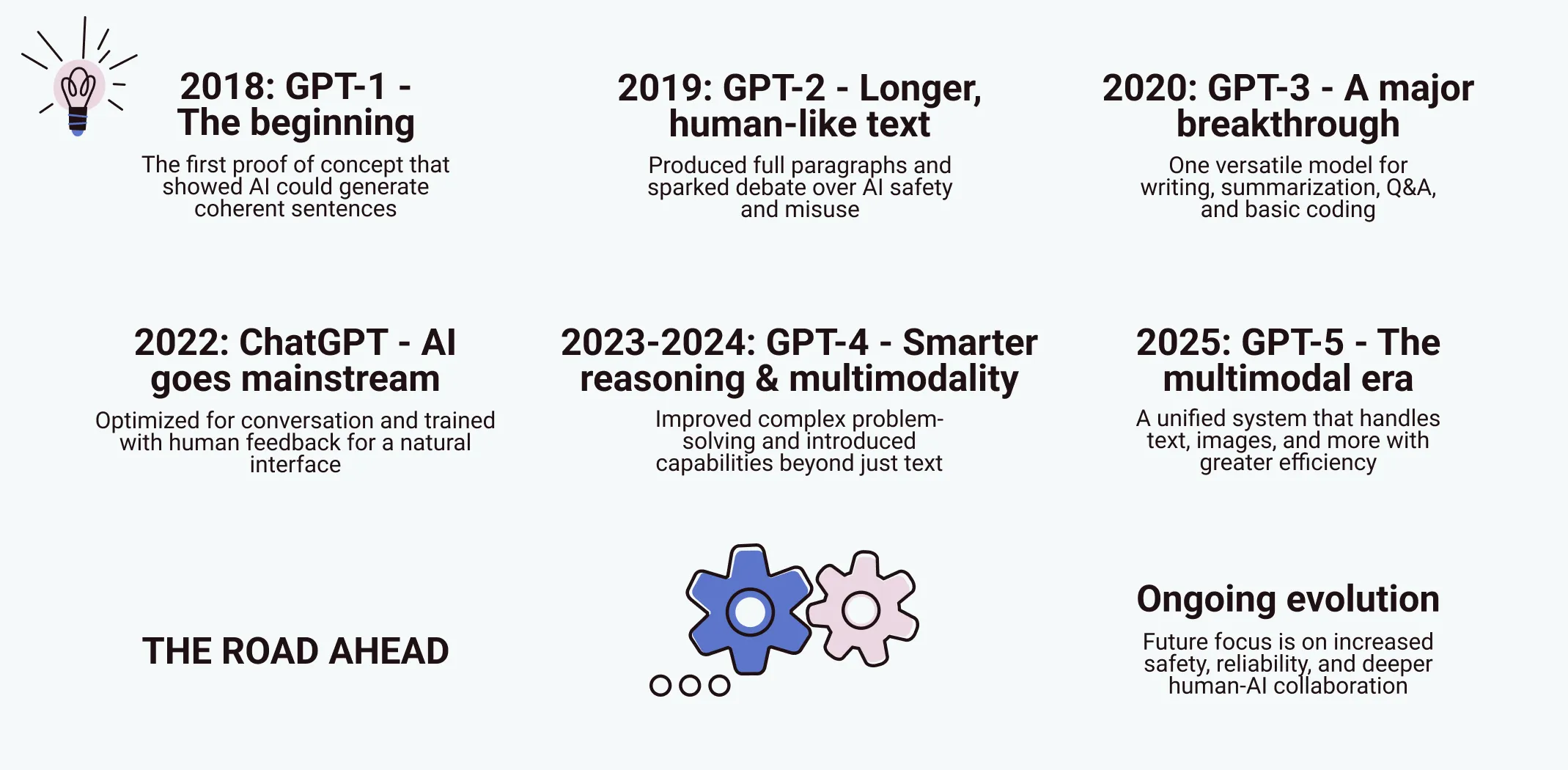 2018: GPT-1 - The beginning

The first proof of concept that showed AI could generate coherent sentences

2019: GPT-2 - Longer, human-like text

Produced full paragraphs and sparked debate over AI safety and misuse

2020: GPT-3 - A major breakthrough

One versatile model for writing, summarization, Q&A, and basic coding

2022: ChatGPT - AI goes mainstream

Optimized for conversation and trained with human feedback for a natural interface

2023-2024: GPT-4 - Smarter reasoning & multimodality

Improved complex problem-solving and introduced capabilities beyond just text

2025: GPT-5 - The multimodal era

A unified system that handles text, images, and more with greater efficiency

THE ROAD AHEAD

Ongoing evolution

Future focus is on increased safety, reliability, and deeper human-AI collaboration